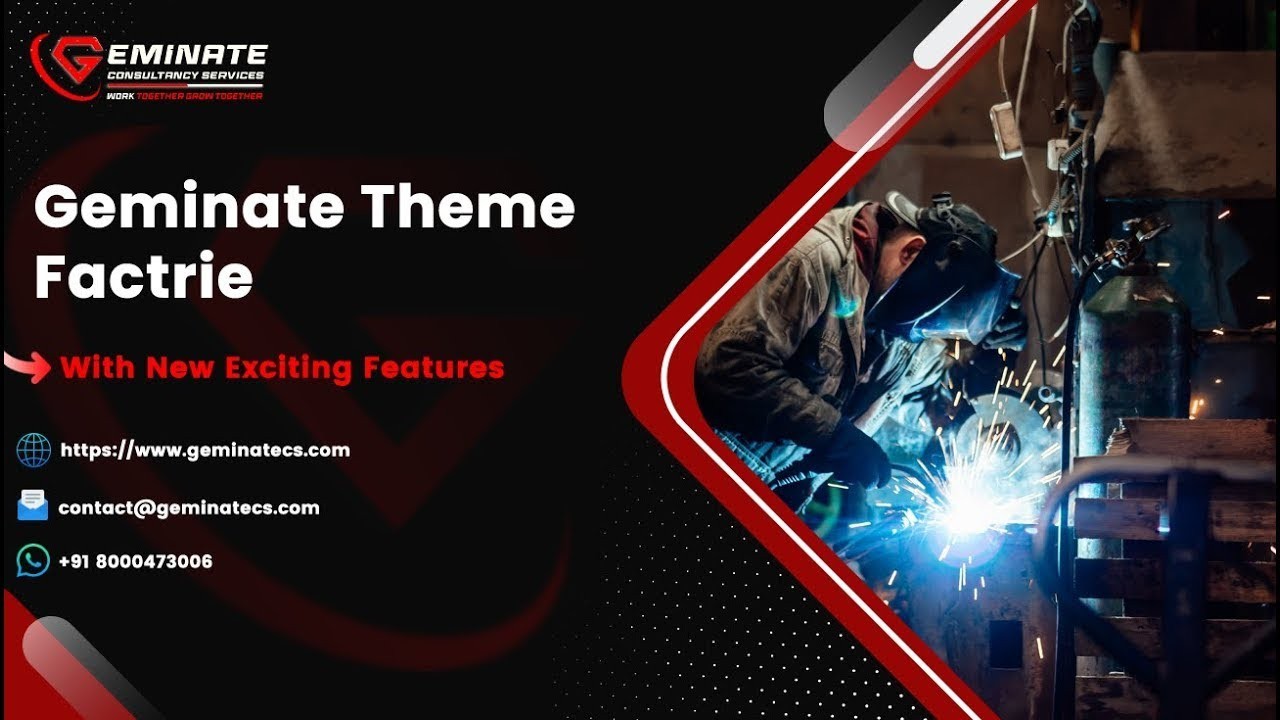 GEMINATE
CONSULTANCY SERVICES
WORK TOGETHER GROW TOGETHER

Geminate Theme Factrie

With New Exciting Features

https://www.geminatecs.com

contact@geminatecs.com

+91 8000473006